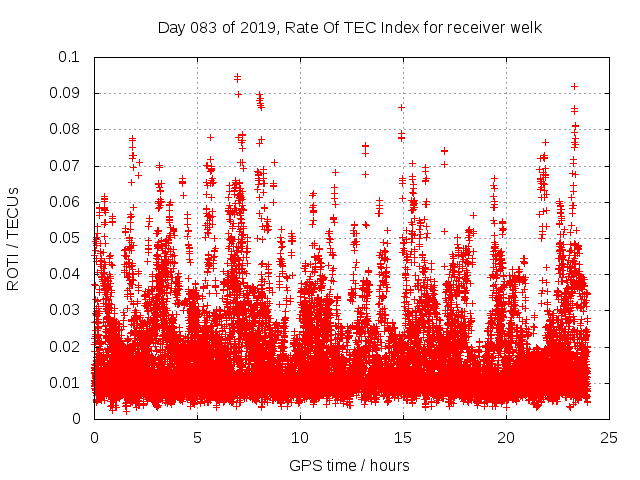 Day 083 of 2019, Rate Of TEC Index for receiver welk

ROTI / TECUs

0.1
0.09
0.08
0.07
0.06
0.05
0.04
0.03
0.02
0.01
0

0
5
10
15
20
25

GPS time / hours